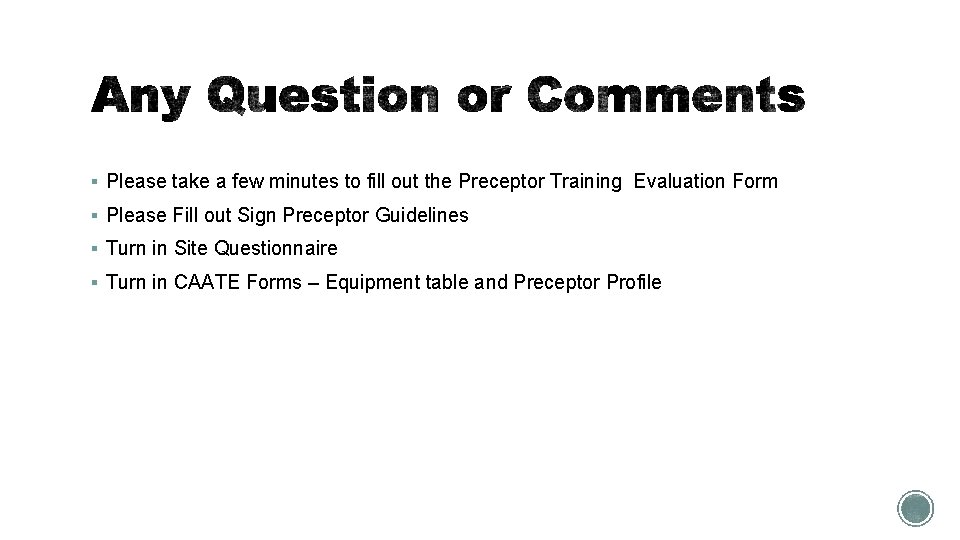 Any Question or Comments

▪ Please take a few minutes to fill out the Preceptor Training Evaluation Form
▪ Please Fill out Sign Preceptor Guidelines
▪ Turn in Site Questionnaire
▪ Turn in CAATE Forms – Equipment table and Preceptor Profile